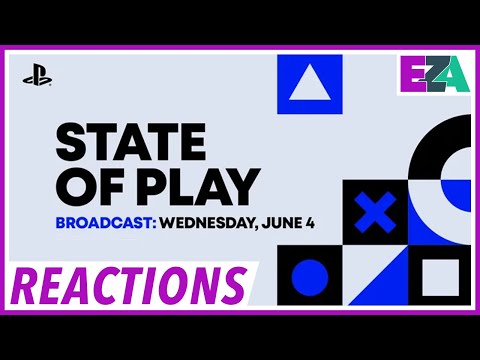 EZA

STATE OF PLAY

BROADCAST: WEDNESDAY, JUNE 4

REACTIONS